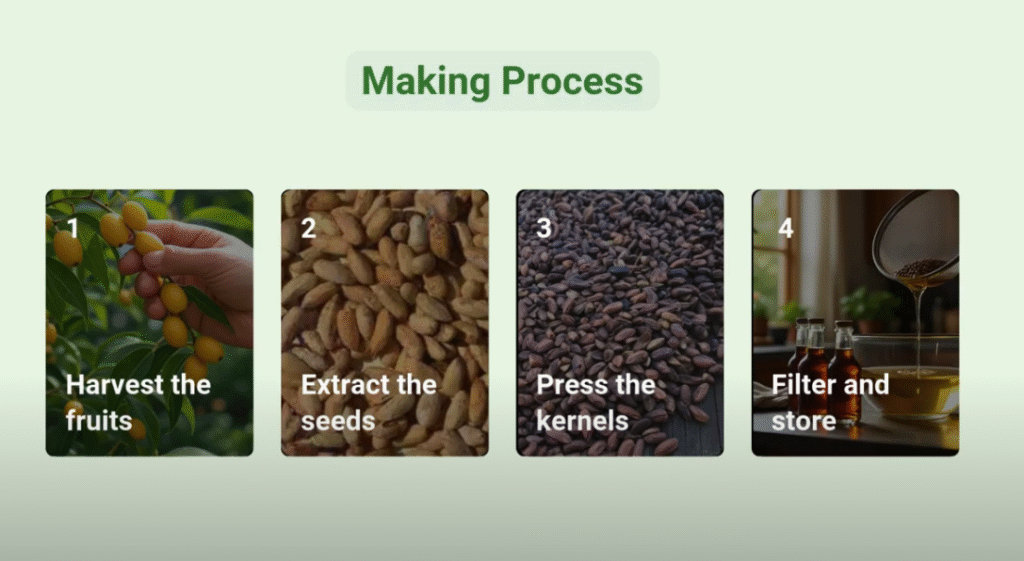 Making Process

1
Harvest the fruits

2
Extract the seeds

3
Press the kernels

4
Filter and store